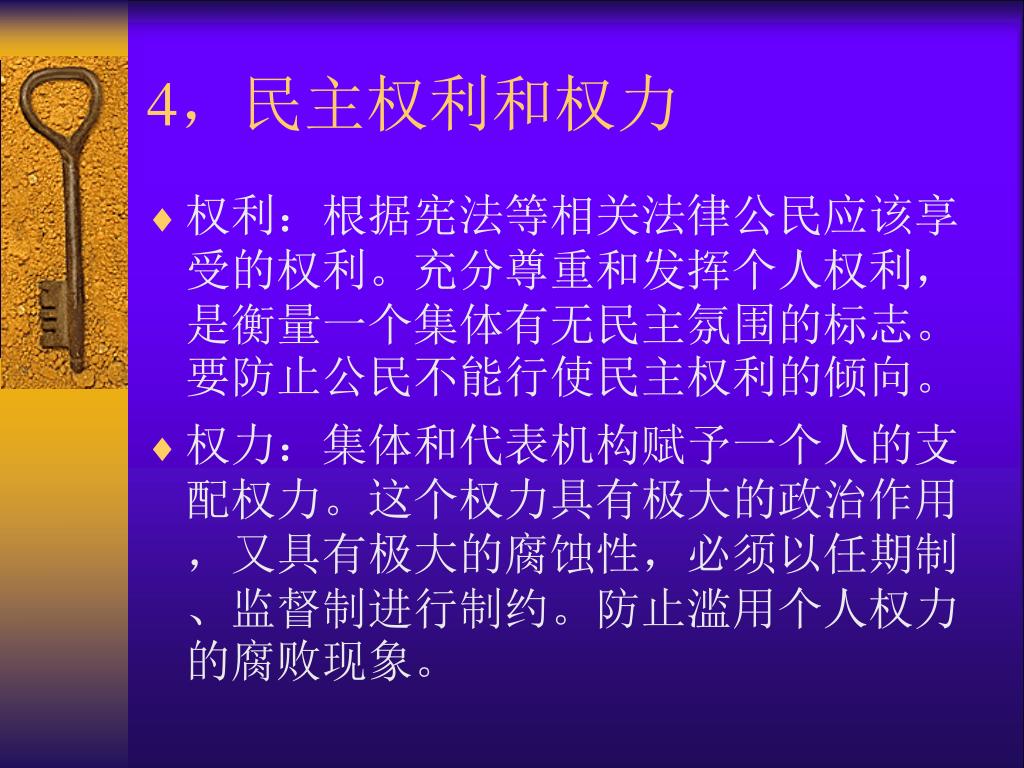 4，民主权利和权力

♦ 权利：根据宪法等相关法律公民应该享受的权利。充分尊重和发挥个人权利，是衡量一个集体有无民主氛围的标志。要防止公民不能行使民主权利的倾向。

♦ 权力：集体和代表机构赋予一个人的支配权力。这个权力具有极大的政治作用，又具有极大的腐蚀性，必须以任期制、监督制进行制约。防止滥用个人权力的腐败现象。